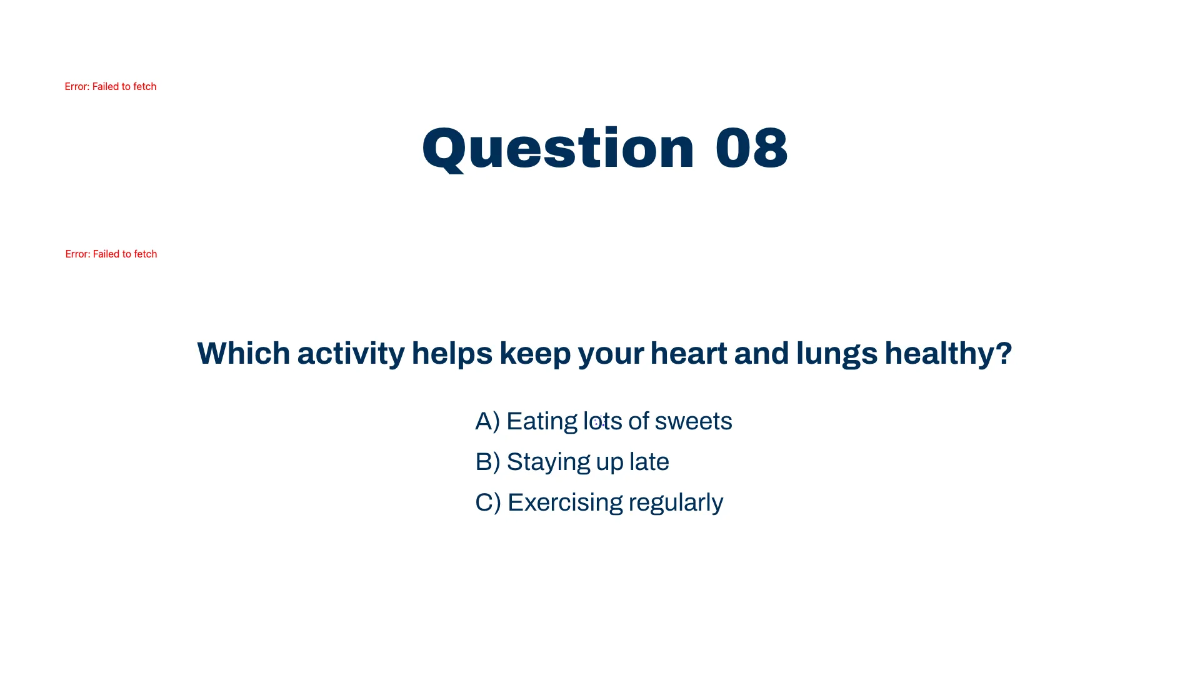 Error: Failed to fetch

Question 08

Error: Failed to fetch

Which activity helps keep your heart and lungs healthy?

A) Eating lots of sweets
B) Staying up late
C) Exercising regularly